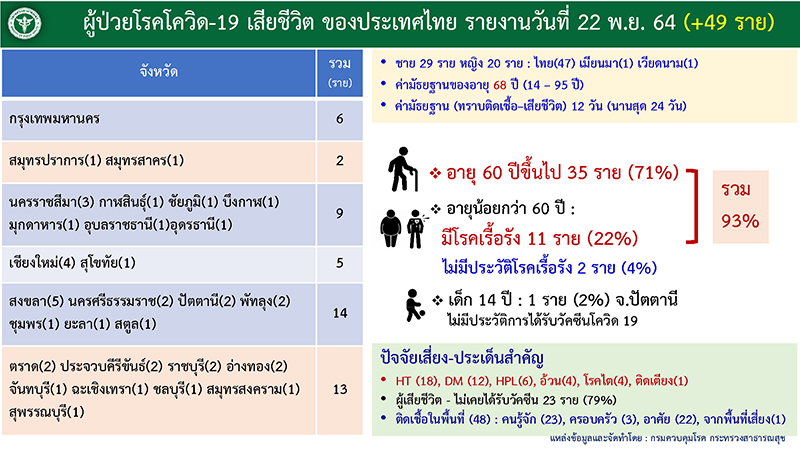 ผู้ป่วยโรคโควิด-19 เสียชีวิต ของประเทศไทย รายงานวันที่ 22 พ.ย. 64 (+49 ราย)

| จังหวัด | รวม (ราย) |
|---|---|
| กรุงเทพมหานคร | 6 |
| สมุทรปราการ(1) สมุทรสาคร(1) | 2 |
| นครราชสีมา(3) กาฬสินธุ์(1) ชัยภูมิ(1) บึงกาฬ(1) มุกดาหาร(1) อุบลราชธานี(1)อุดรธานี(1) | 9 |
| เชียงใหม่(4) สุโขทัย(1) | 5 |
| สงขลา(5) นครศรีธรรมราช(2) ปัตตานี(2) พัทลุง(2) ชุมพร(1) ยะลา(1) สตูล(1) | 14 |
| ตราด(2) ประจวบคีรีขันธ์(2) ราชบุรี(2) อ่างทอง(2) จันทบุรี(1) ฉะเชิงเทรา(1) ชลบุรี(1) สมุทรสงคราม(1) สุพรรณบุรี(1) | 13 |

• ชาย 29 ราย หญิง 20 ราย : ไทย(47) เมียนมา(1) เวียดนาม(1)
• ค่ามัธยฐานของอายุ 68 ปี (14 – 95 ปี)
• ค่ามัธยฐาน (ทราบติดเชื้อ-เสียชีวิต) 12 วัน (นานสุด 24 วัน)

❖ อายุ 60 ปีขึ้นไป 35 ราย (71%)

❖ อายุน้อยกว่า 60 ปี :
มีโรคเรื้อรัง 11 ราย (22%)
ไม่มีประวัติโรคเรื้อรัง 2 ราย (4%)

รวม 93%

❖ เด็ก 14 ปี : 1 ราย (2%) จ.ปัตตานี
ไม่มีประวัติการได้รับวัคซีนโควิด 19

ปัจจัยเสี่ยง-ประเด็นสำคัญ
• HT (18), DM (12), HPL(6), อ้วน(4), โรคไต(4), ติดเตียง(1)
• ผู้เสียชีวิต - ไม่เคยได้รับวัคซีน 23 ราย (79%)
• ติดเชื้อในพื้นที่ (48) : คนรู้จัก (23), ครอบครัว (3), อาศัย (22), จากพื้นที่เสี่ยง(1)

แหล่งข้อมูลและจัดทำโดย : กรมควบคุมโรค กระทรวงสาธารณสุข